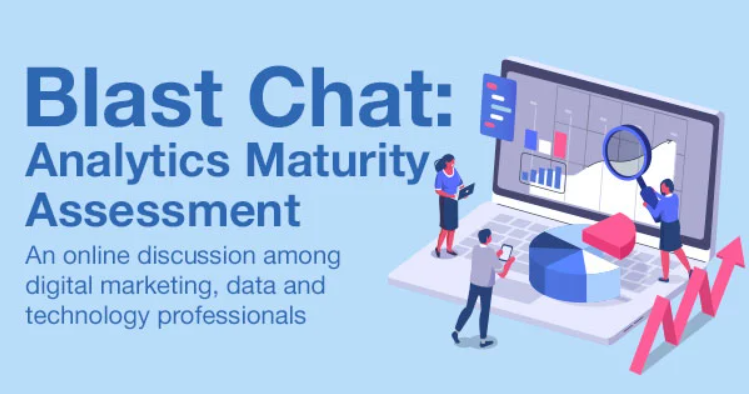 Blast Chat:
Analytics Maturity Assessment

An online discussion among digital marketing, data and technology professionals